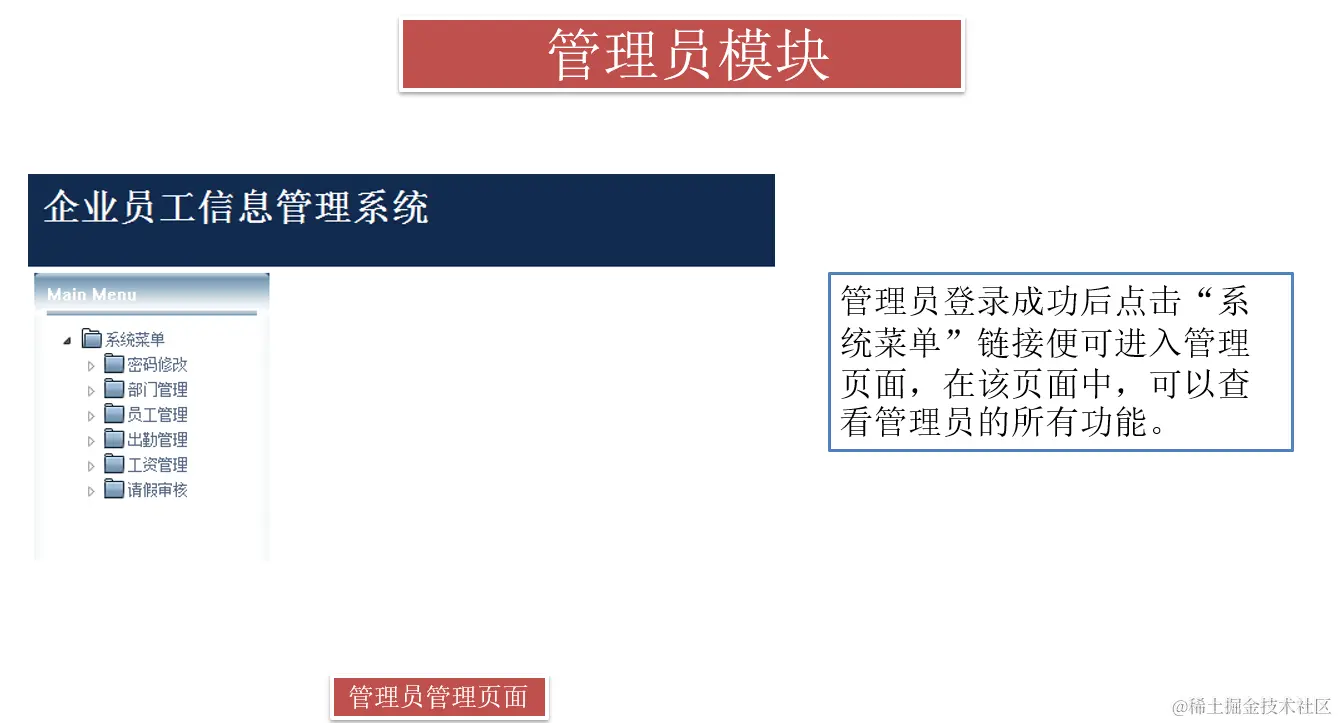 管理员模块

企业员工信息管理系统

Main Menu

系统菜单
密码修改
部门管理
员工管理
出勤管理
工资管理
请假审核

管理员登录成功后点击“系统菜单”链接便可进入管理页面，在该页面中，可以查看管理员的所有功能。

管理员管理页面

@稀土掘金技术社区